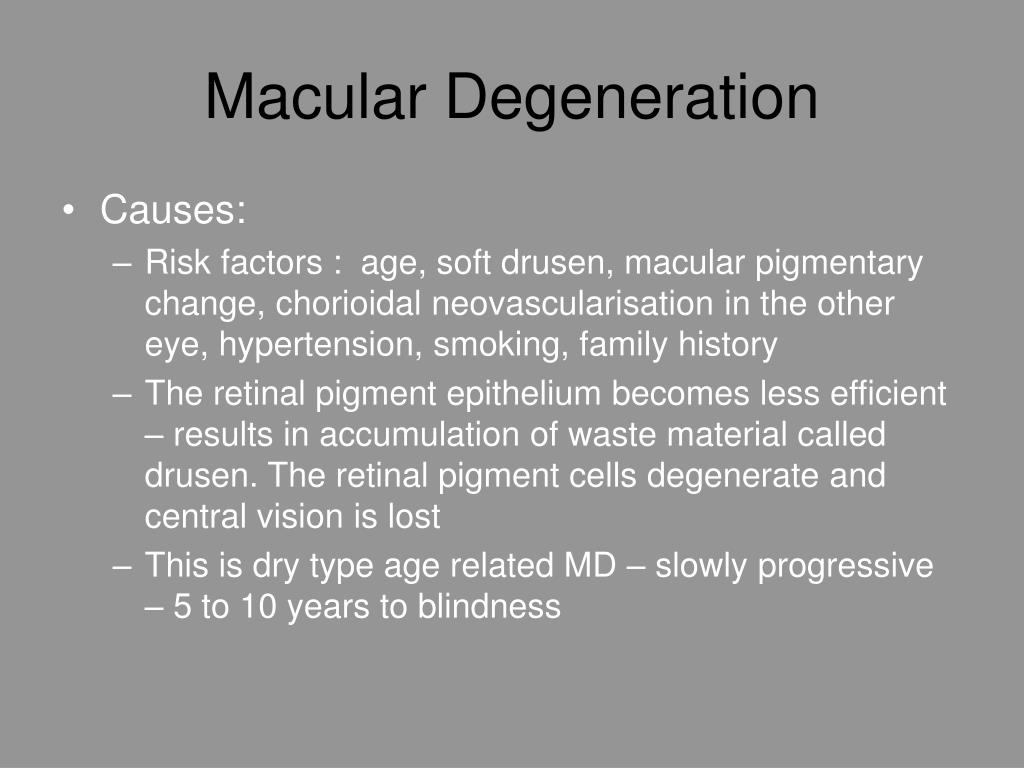 Macular Degeneration

• Causes:
– Risk factors : age, soft drusen, macular pigmentary change, chorioidal neovascularisation in the other eye, hypertension, smoking, family history
– The retinal pigment epithelium becomes less efficient – results in accumulation of waste material called drusen. The retinal pigment cells degenerate and central vision is lost
– This is dry type age related MD – slowly progressive – 5 to 10 years to blindness